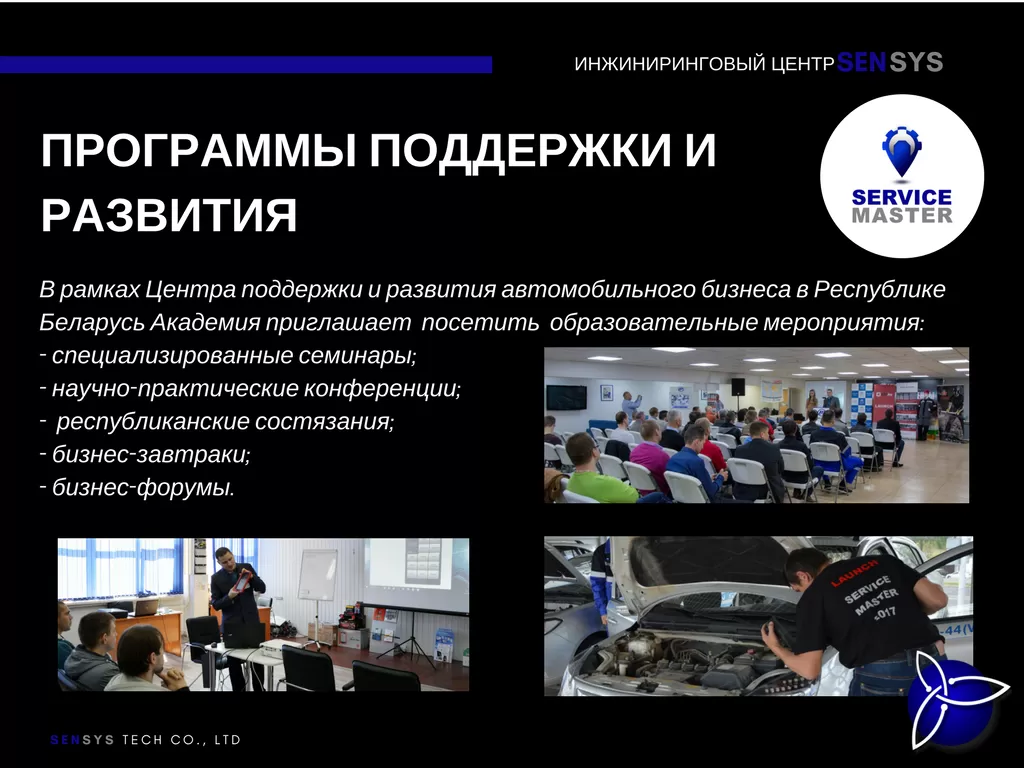 ИНЖИНИРИНГОВЫЙ ЦЕНТР SENSYS

ПРОГРАММЫ ПОДДЕРЖКИ И РАЗВИТИЯ

SERVICE MASTER

В рамках Центра поддержки и развития автомобильного бизнеса в Республике Беларусь Академия приглашает посетить образовательные мероприятия:
- специализированные семинары;
- научно-практические конференции;
- республиканские состязания;
- бизнес-завтраки;
- бизнес-форумы.

LAUNCH SERVICE MASTER 2017

SENSYS TECH CO., LTD